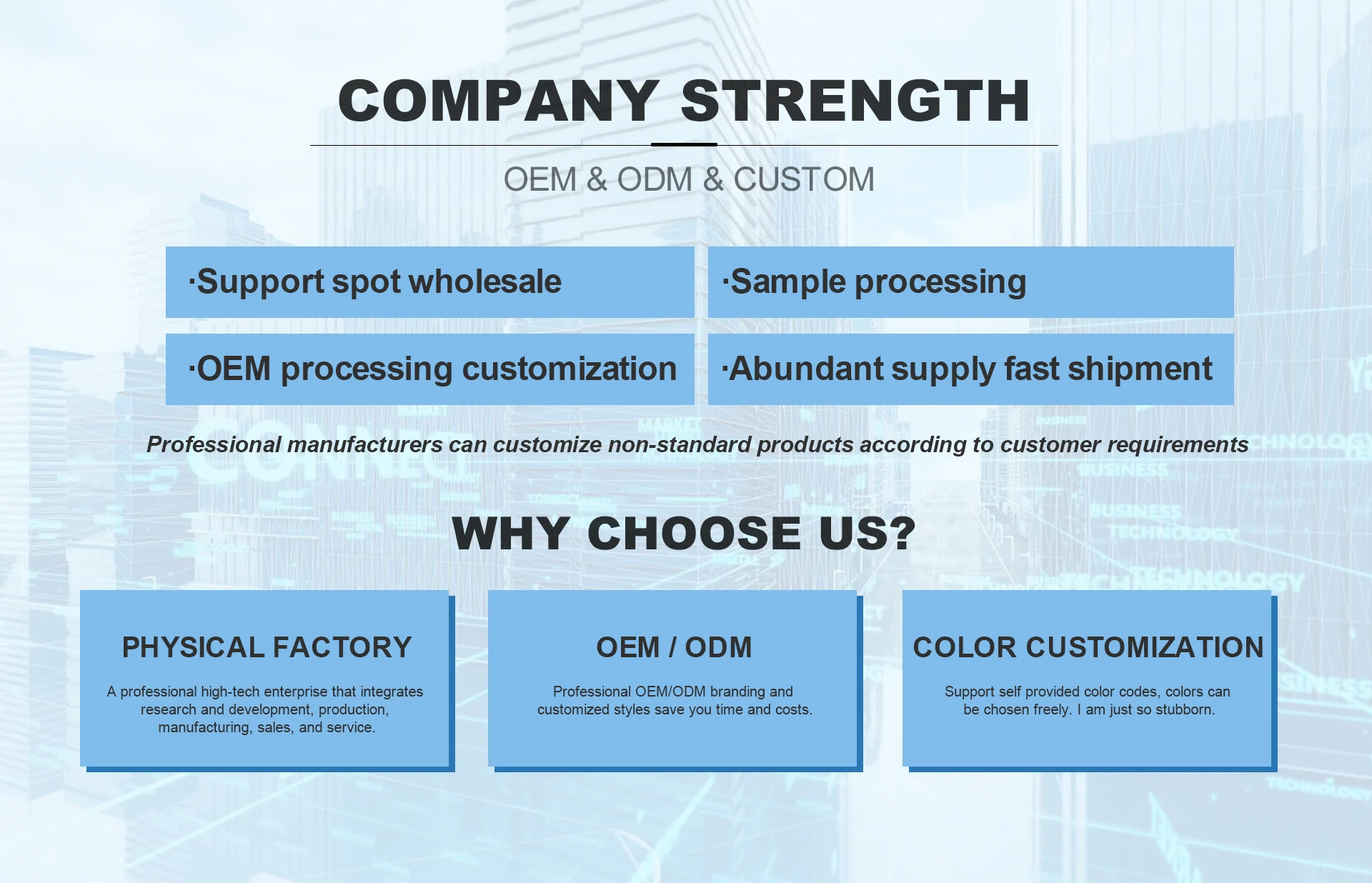 COMPANY STRENGTH

OEM & ODM & CUSTOM

·Support spot wholesale

·Sample processing

·OEM processing customization

·Abundant supply fast shipment

Professional manufacturers can customize non-standard products according to customer requirements

WHY CHOOSE US?

PHYSICAL FACTORY

A professional high-tech enterprise that integrates research and development, production, manufacturing, sales, and service.

OEM / ODM

Professional OEM/ODM branding and customized styles save you time and costs.

COLOR CUSTOMIZATION

Support self provided color codes, colors can be chosen freely. I am just so stubborn.